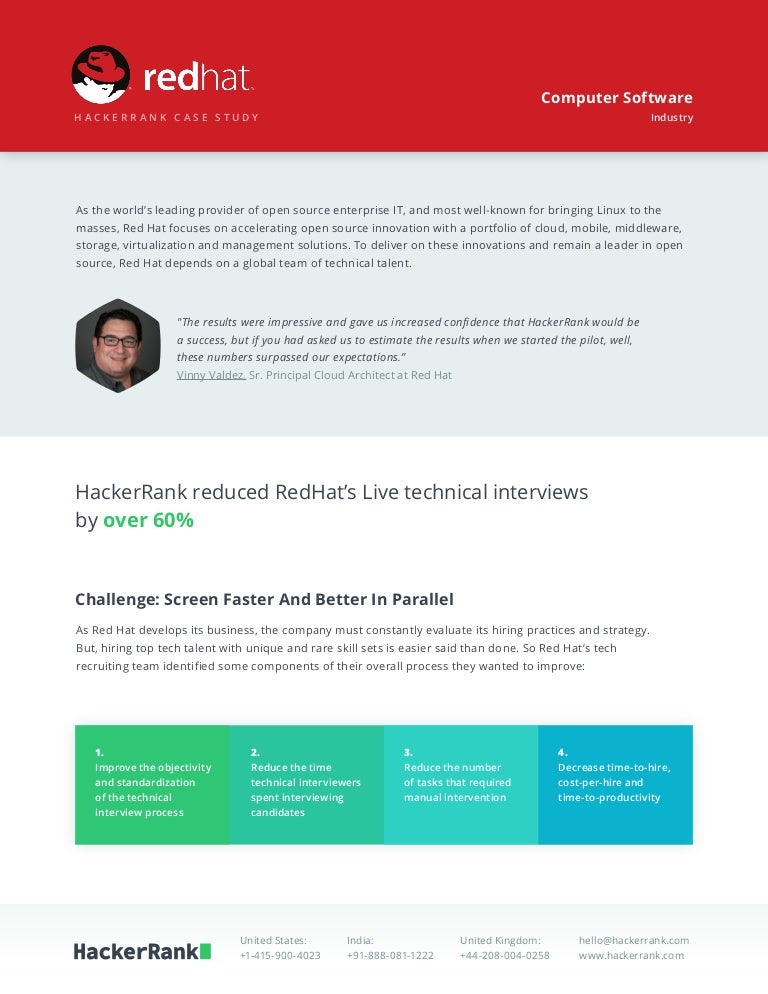 redhat.
HACKERRANK CASE STUDY

Computer Software
Industry

As the world's leading provider of open source enterprise IT, and most well-known for bringing Linux to the masses, Red Hat focuses on accelerating open source innovation with a portfolio of cloud, mobile, middleware, storage, virtualization and management solutions. To deliver on these innovations and remain a leader in open source, Red Hat depends on a global team of technical talent.

"The results were impressive and gave us increased confidence that HackerRank would be a success, but if you had asked us to estimate the results when we started the pilot, well, these numbers surpassed our expectations."
Vinny Valdez, Sr. Principal Cloud Architect at Red Hat

HackerRank reduced RedHat's Live technical interviews by over 60%

Challenge: Screen Faster And Better In Parallel

As Red Hat develops its business, the company must constantly evaluate its hiring practices and strategy. But, hiring top tech talent with unique and rare skill sets is easier said than done. So Red Hat's tech recruiting team identified some components of their overall process they wanted to improve:

1.
Improve the objectivity and standardization of the technical interview process

2.
Reduce the time technical interviewers spent interviewing candidates

3.
Reduce the number of tasks that required manual intervention

4.
Decrease time-to-hire, cost-per-hire and time-to-productivity

HackerRank

United States:
+1-415-900-4023

India:
+91-888-081-1222

United Kingdom:
+44-208-004-0258

hello@hackerrank.com
www.hackerrank.com